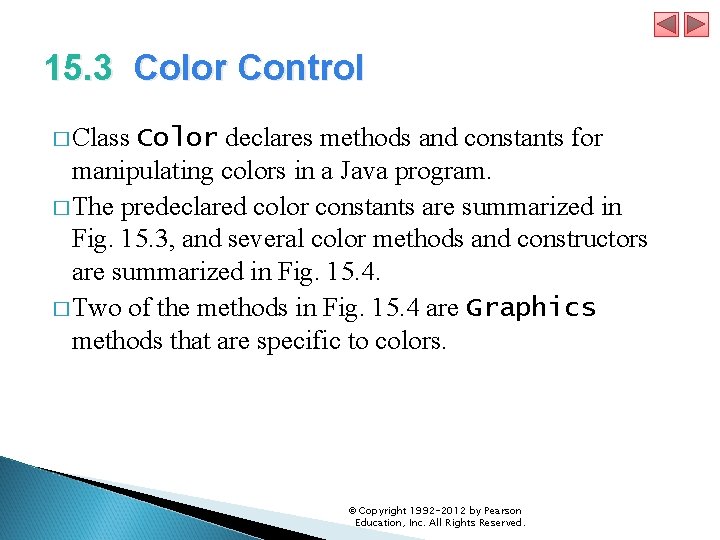 15.3 Color Control

□ Class Color declares methods and constants for manipulating colors in a Java program.

□ The predeclared color constants are summarized in Fig. 15.3, and several color methods and constructors are summarized in Fig. 15.4.

□ Two of the methods in Fig. 15.4 are Graphics methods that are specific to colors.

© Copyright 1992-2012 by Pearson Education, Inc. All Rights Reserved.